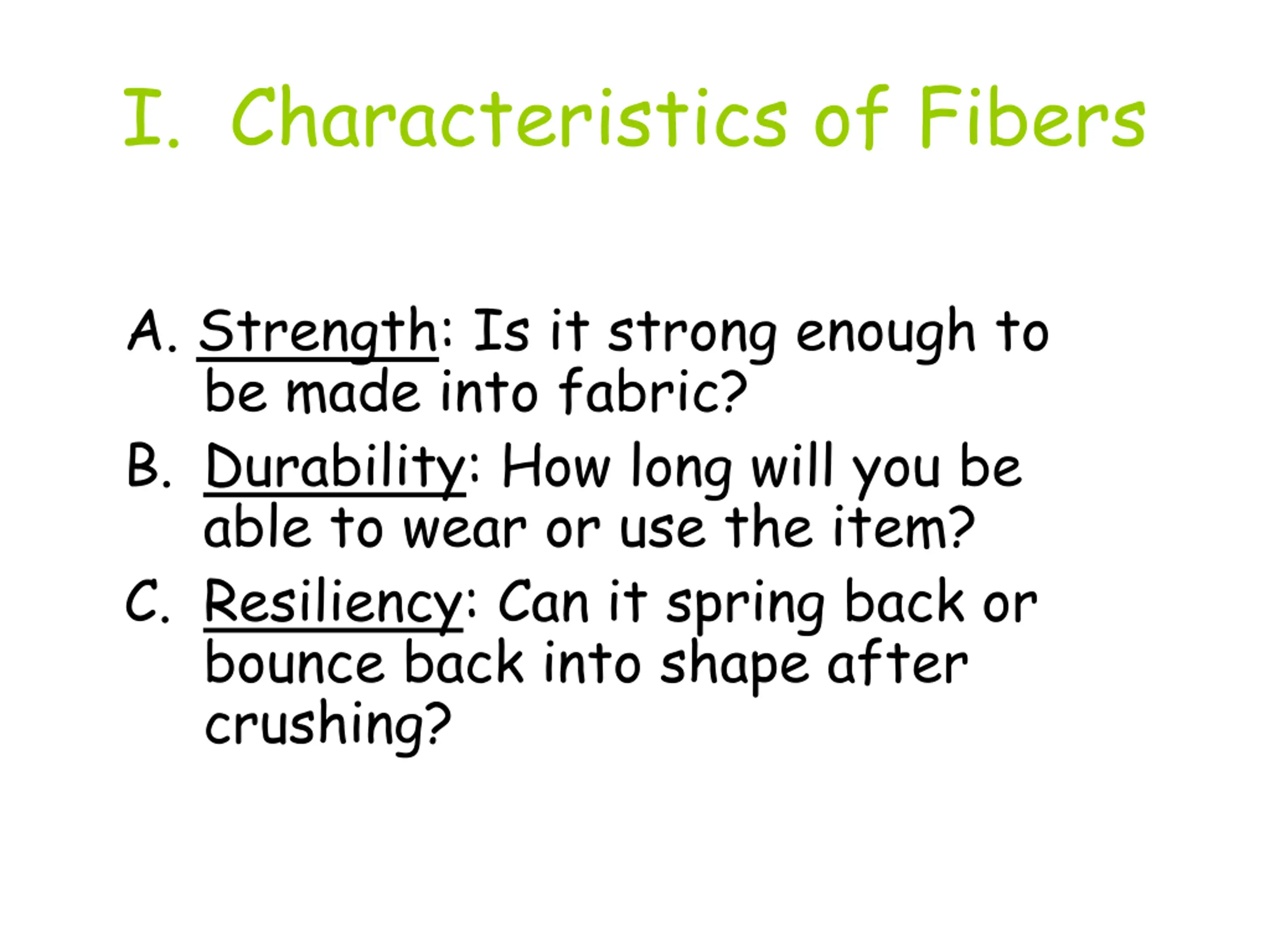 I. Characteristics of Fibers

A. Strength: Is it strong enough to be made into fabric?

B. Durability: How long will you be able to wear or use the item?

C. Resiliency: Can it spring back or bounce back into shape after crushing?